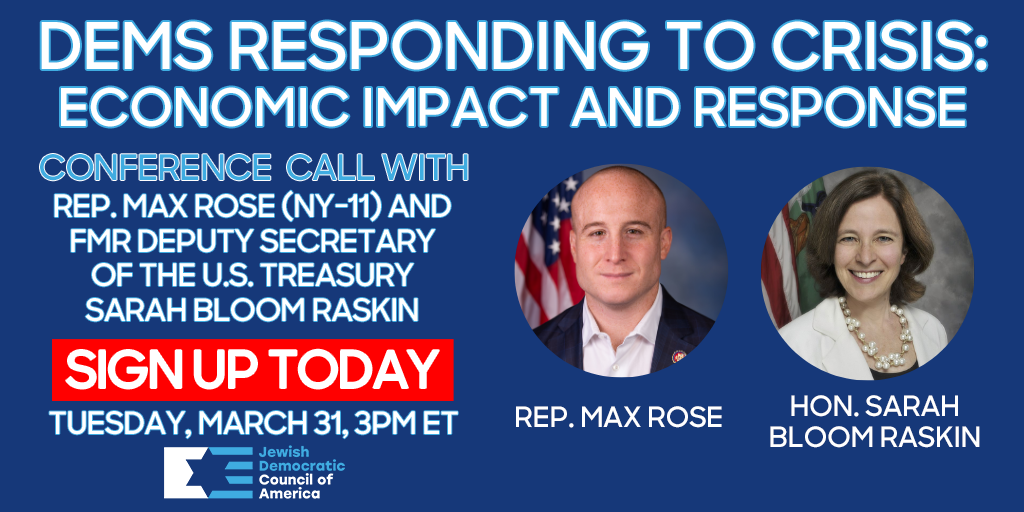 DEMS RESPONDING TO CRISIS: ECONOMIC IMPACT AND RESPONSE

CONFERENCE CALL WITH
REP. MAX ROSE (NY-11) AND FMR DEPUTY SECRETARY OF THE U.S. TREASURY SARAH BLOOM RASKIN

SIGN UP TODAY

TUESDAY, MARCH 31, 3PM ET

Jewish Democratic Council of America

REP. MAX ROSE

HON. SARAH BLOOM RASKIN